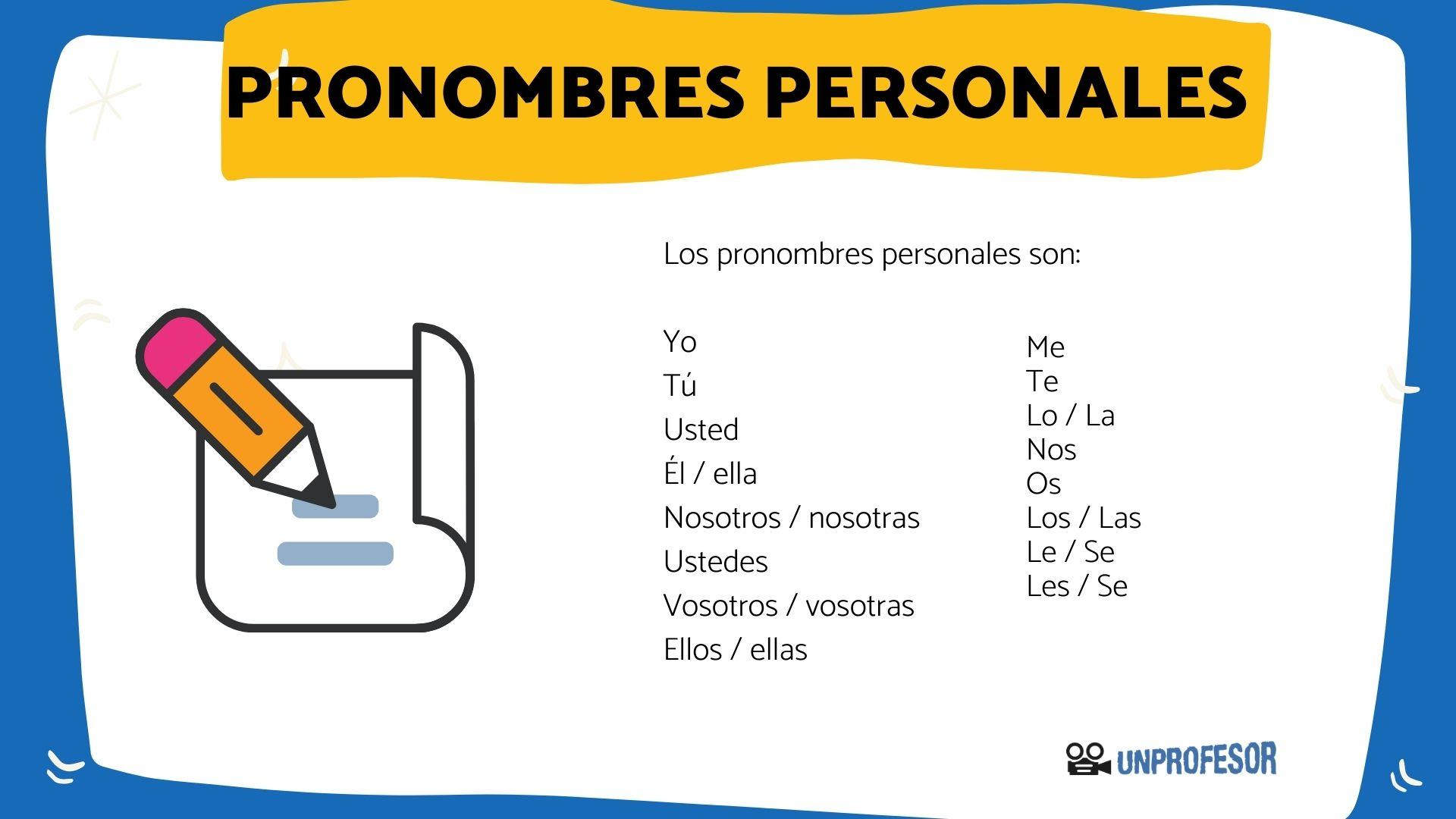 PRONOMBRES PERSONALES

Los pronombres personales son:

Yo
Tú
Usted
Él / ella
Nosotros / nosotras
Ustedes
Vosotros / vosotras
Ellos / ellas

Me
Te
Lo / La
Nos
Os
Los / Las
Le / Se
Les / Se

UNPROFESOR